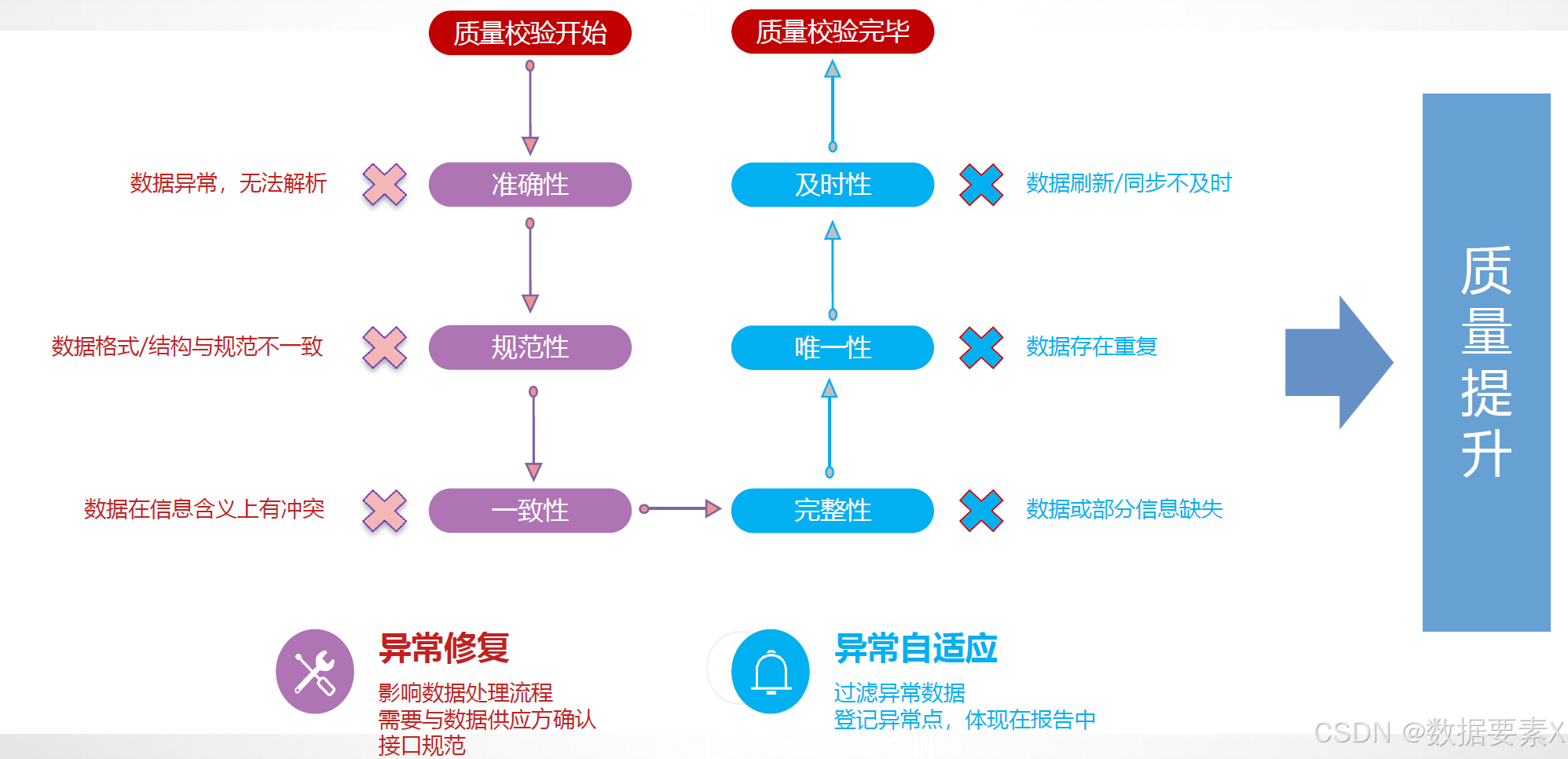 质量校验开始

质量校验完毕

数据异常，无法解析

准确性

及时性

数据刷新/同步不及时

数据格式/结构与规范不一致

规范性

唯一性

数据存在重复

数据在信息含义上有冲突

一致性

完整性

数据或部分信息缺失

质量提升

异常修复

影响数据处理流程
需要与数据供应方确认
接口规范

异常自适应

过滤异常数据
登记异常点，体现在报告中

CSDN @数据要素X